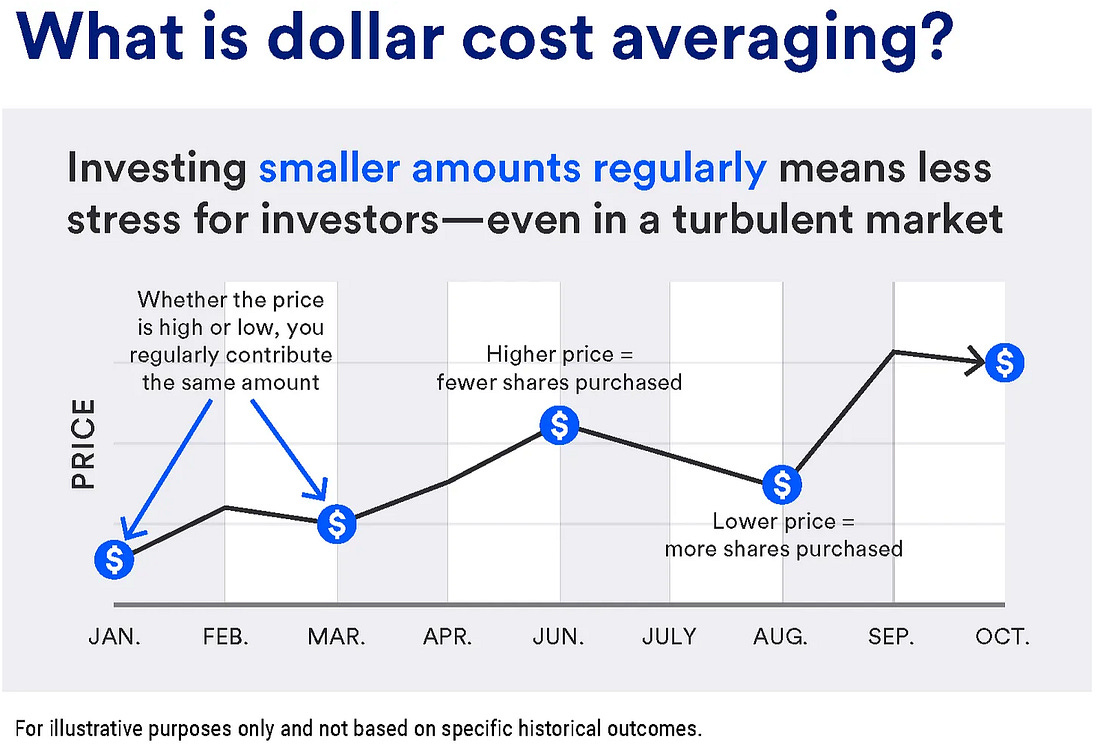 What is dollar cost averaging?

Investing smaller amounts regularly means less stress for investors—even in a turbulent market

Whether the price is high or low, you regularly contribute the same amount

Higher price = fewer shares purchased

Lower price = more shares purchased

PRICE

$ $ $ $ $

JAN. FEB. MAR. APR. JUN. JULY AUG. SEP. OCT.

For illustrative purposes only and not based on specific historical outcomes.